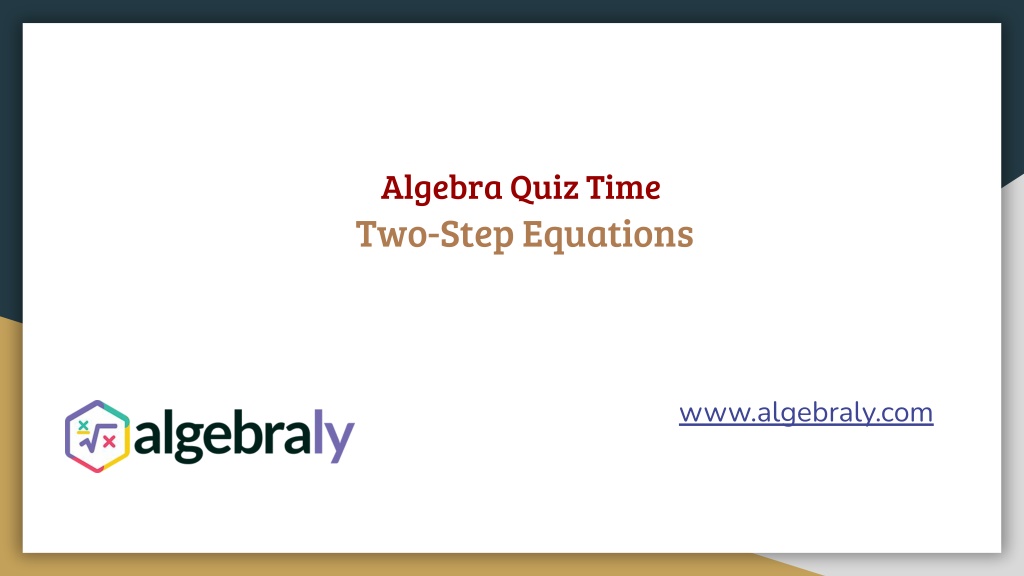 Algebra Quiz Time
Two-Step Equations

algebraly

www.algebraly.com